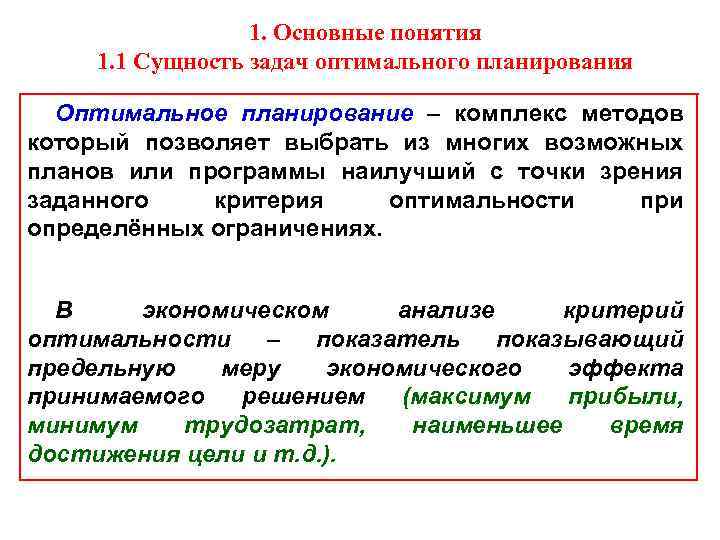 1. Основные понятия
1.1 Сущность задач оптимального планирования

Оптимальное планирование – комплекс методов который позволяет выбрать из многих возможных планов или программы наилучший с точки зрения заданного критерия оптимальности при определённых ограничениях.

В экономическом анализе критерий оптимальности – показатель показывающий предельную меру экономического эффекта принимаемого решением (максимум прибыли, минимум трудозатрат, наименьшее время достижения цели и т.д.).